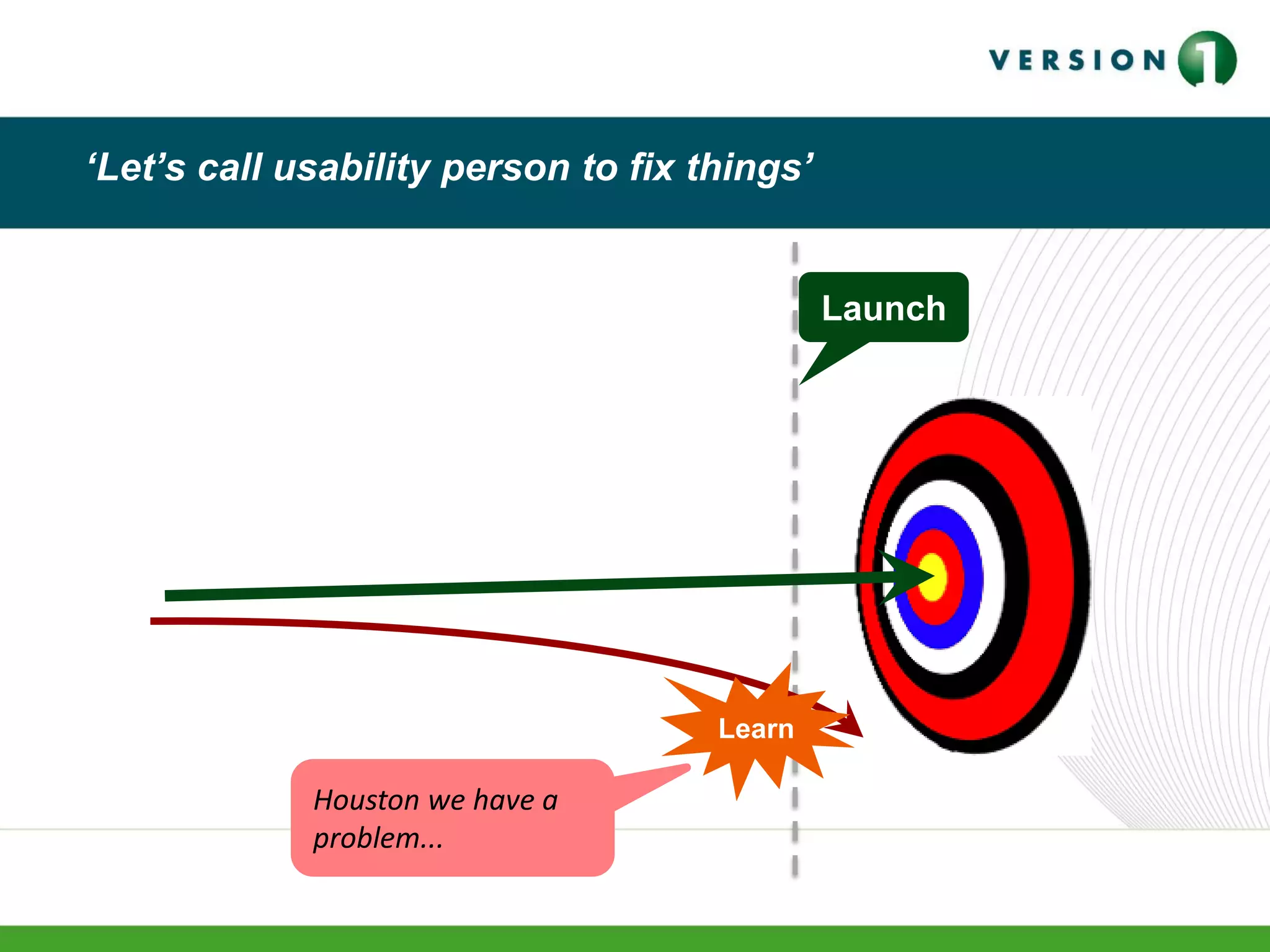 VERSION 1

‘Let’s call usability person to fix things’

Launch

Learn

Houston we have a problem...